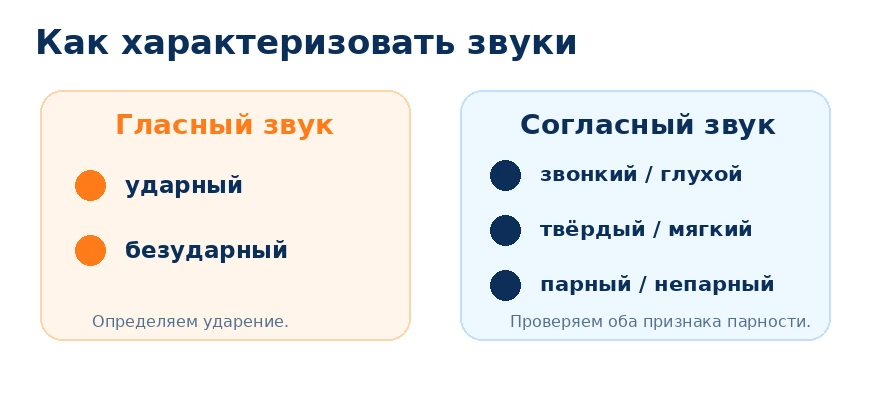 Как характеризовать звуки

Гласный звук

ударный

безударный

Определяем ударение.

Согласный звук

звонкий / глухой

твёрдый / мягкий

парный / непарный

Проверяем оба признака парности.